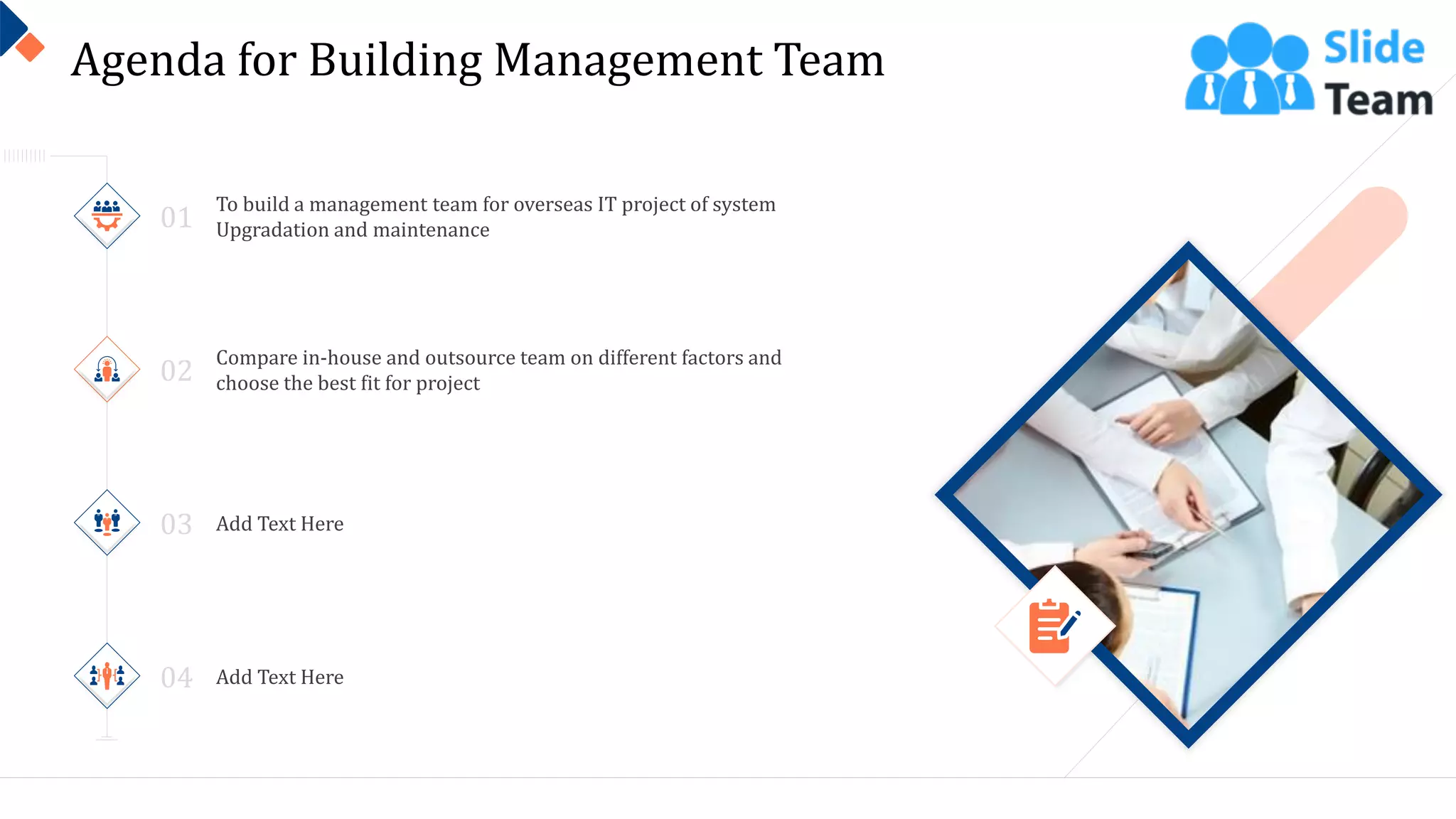 Agenda for Building Management Team

Slide Team

01 To build a management team for overseas IT project of system Upgradation and maintenance

02 Compare in-house and outsource team on different factors and choose the best fit for project

03 Add Text Here

04 Add Text Here